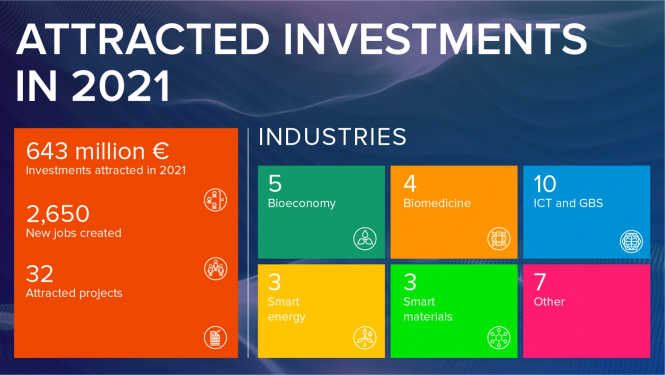 ATTRACTED INVESTMENTS IN 2021

643 million €
Investments attracted in 2021

2,650
New jobs created

32
Attracted projects

INDUSTRIES

5
Bioeconomy

4
Biomedicine

10
ICT and GBS

3
Smart energy

3
Smart materials

7
Other